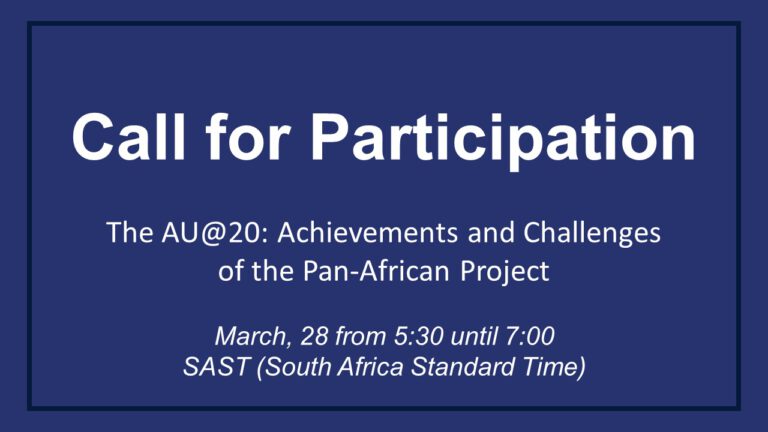 Call for Participation

The AU@20: Achievements and Challenges of the Pan-African Project

March, 28 from 5:30 until 7:00 SAST (South Africa Standard Time)